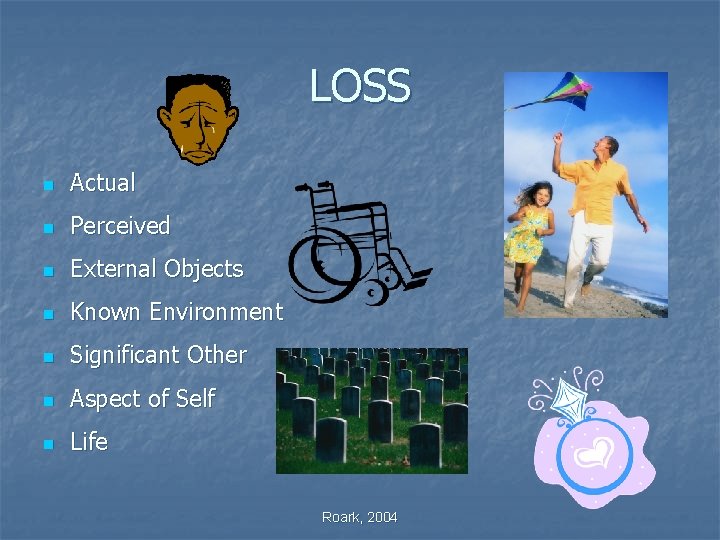 LOSS

- Actual
- Perceived
- External Objects
- Known Environment
- Significant Other
- Aspect of Self
- Life

Roark, 2004